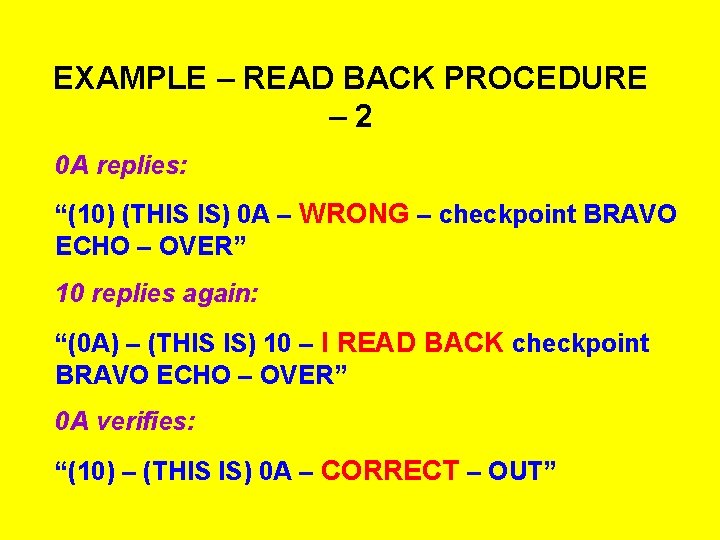 EXAMPLE – READ BACK PROCEDURE – 2

0A replies:

"(10) (THIS IS) 0A – WRONG – checkpoint BRAVO ECHO – OVER"

10 replies again:

"(0A) – (THIS IS) 10 – I READ BACK checkpoint BRAVO ECHO – OVER"

0A verifies:

"(10) – (THIS IS) 0A – CORRECT – OUT"